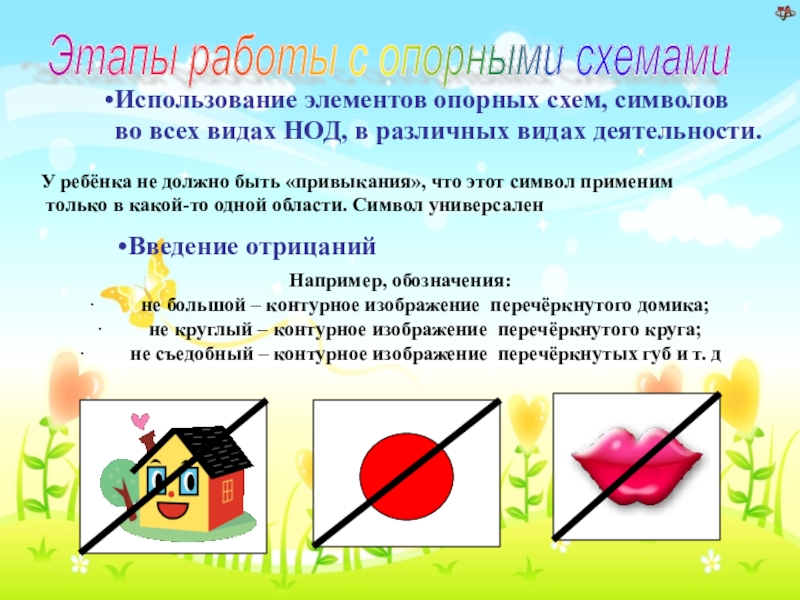 Этапы работы с опорными схемами

•Использование элементов опорных схем, символов во всех видах НОД, в различных видах деятельности.

У ребёнка не должно быть «привыкания», что этот символ применим только в какой-то одной области. Символ универсален

•Введение отрицаний

Например, обозначения:

· не большой – контурное изображение перечёркнутого домика;

· не круглый – контурное изображение перечёркнутого круга;

· не съедобный – контурное изображение перечёркнутых губ и т. д